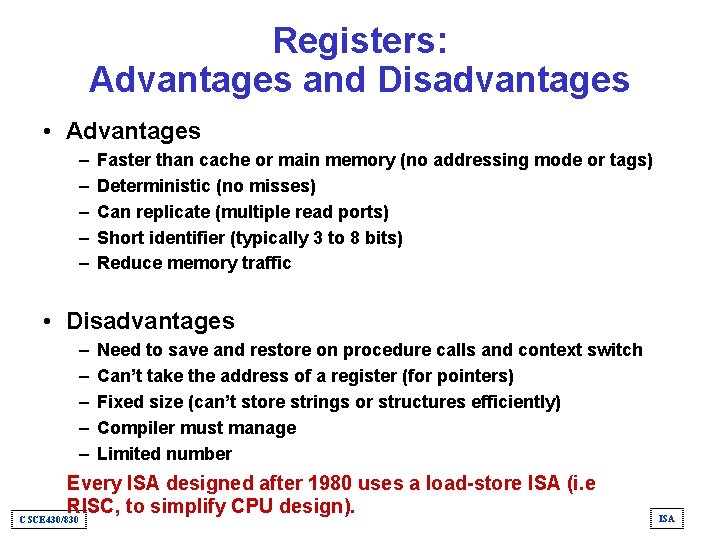 Registers:
Advantages and Disadvantages

• Advantages
– Faster than cache or main memory (no addressing mode or tags)
– Deterministic (no misses)
– Can replicate (multiple read ports)
– Short identifier (typically 3 to 8 bits)
– Reduce memory traffic

• Disadvantages
– Need to save and restore on procedure calls and context switch
– Can't take the address of a register (for pointers)
– Fixed size (can't store strings or structures efficiently)
– Compiler must manage
– Limited number

Every ISA designed after 1980 uses a load-store ISA (i.e RISC, to simplify CPU design).

CSCE430/830

ISA